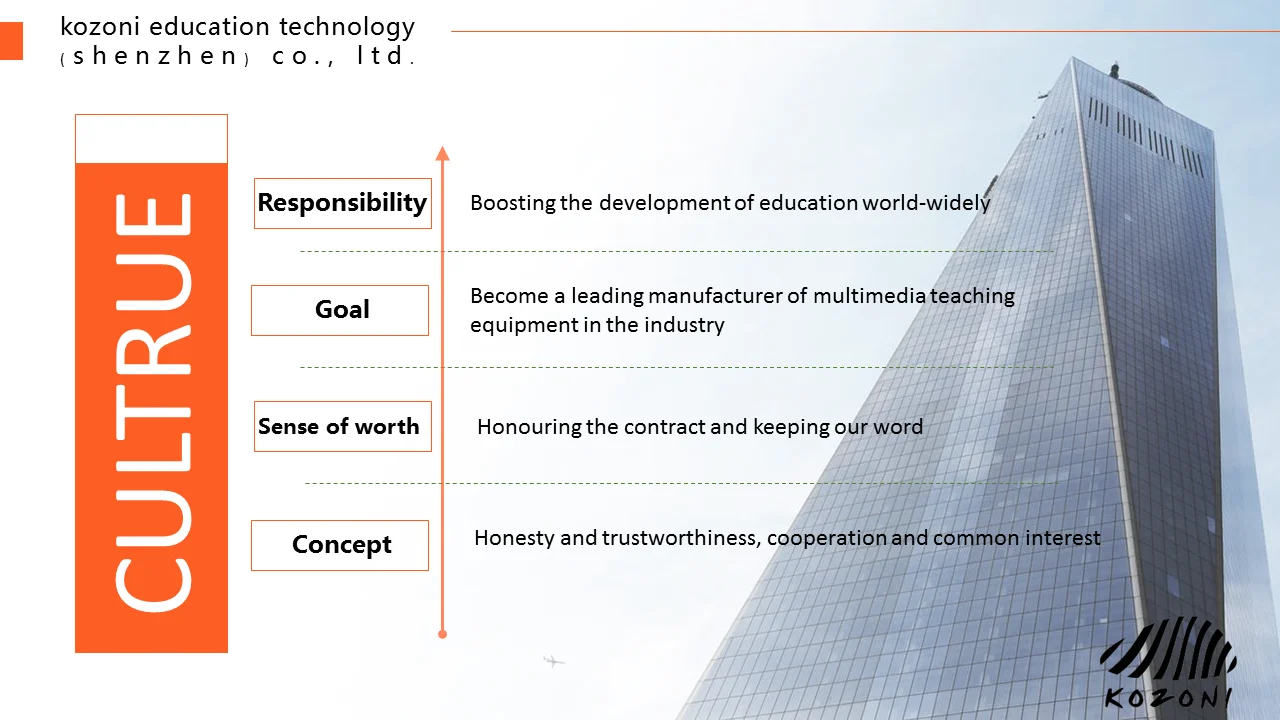 kozoni education technology
(shenzhen) co., ltd.

CULTRUE

Responsibility

Boosting the development of education world-widely

Goal

Become a leading manufacturer of multimedia teaching equipment in the industry

Sense of worth

Honouring the contract and keeping our word

Concept

Honesty and trustworthiness, cooperation and common interest

KOZONI